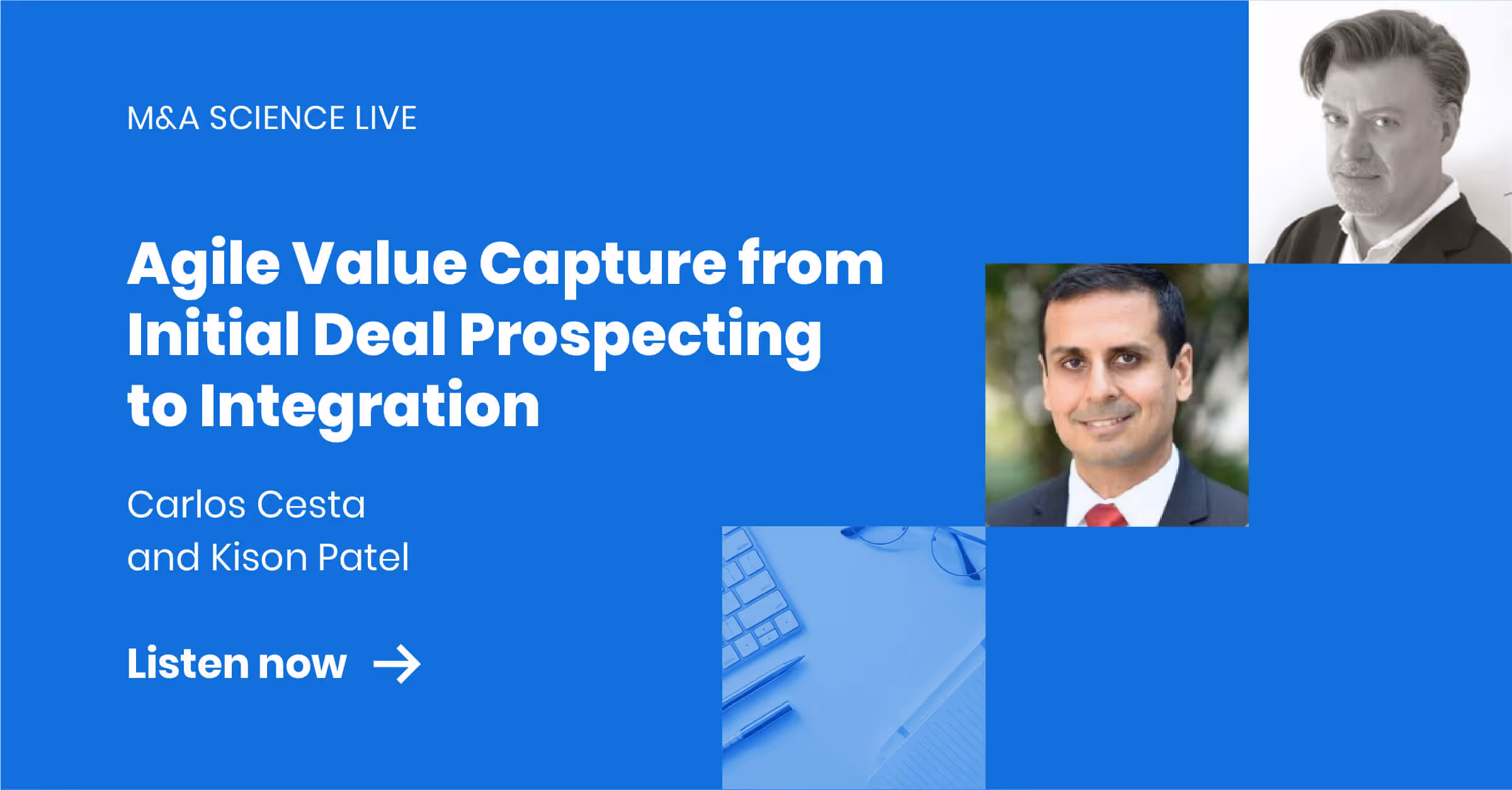 M&A SCIENCE LIVE

Agile Value Capture from Initial Deal Prospecting to Integration

Carlos Cesta and Kison Patel

Listen now →